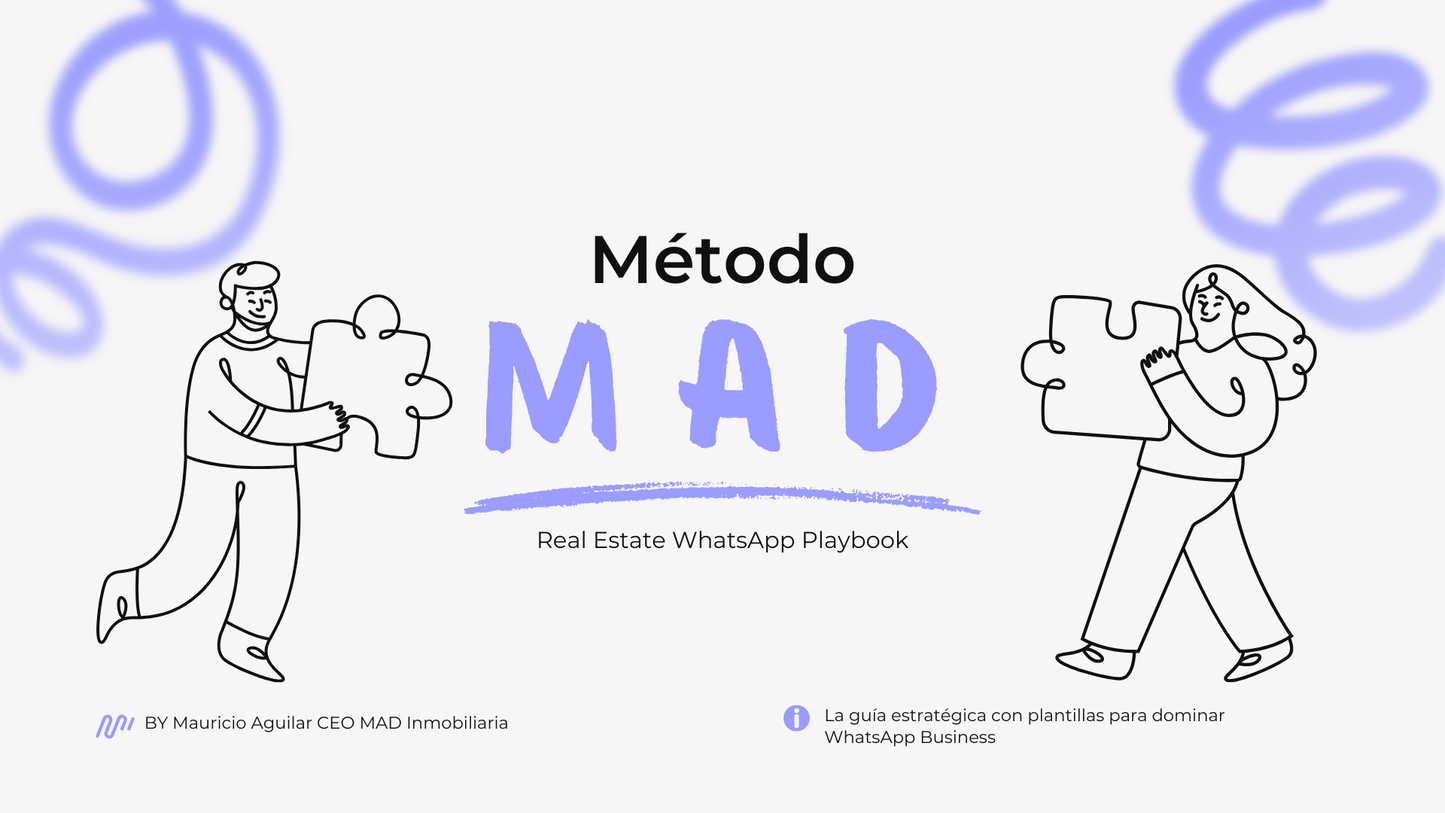 Método

MAD

Real Estate WhatsApp Playbook

BY Mauricio Aguilar CEO MAD Inmobiliaria

La guía estratégica con plantillas para dominar WhatsApp Business